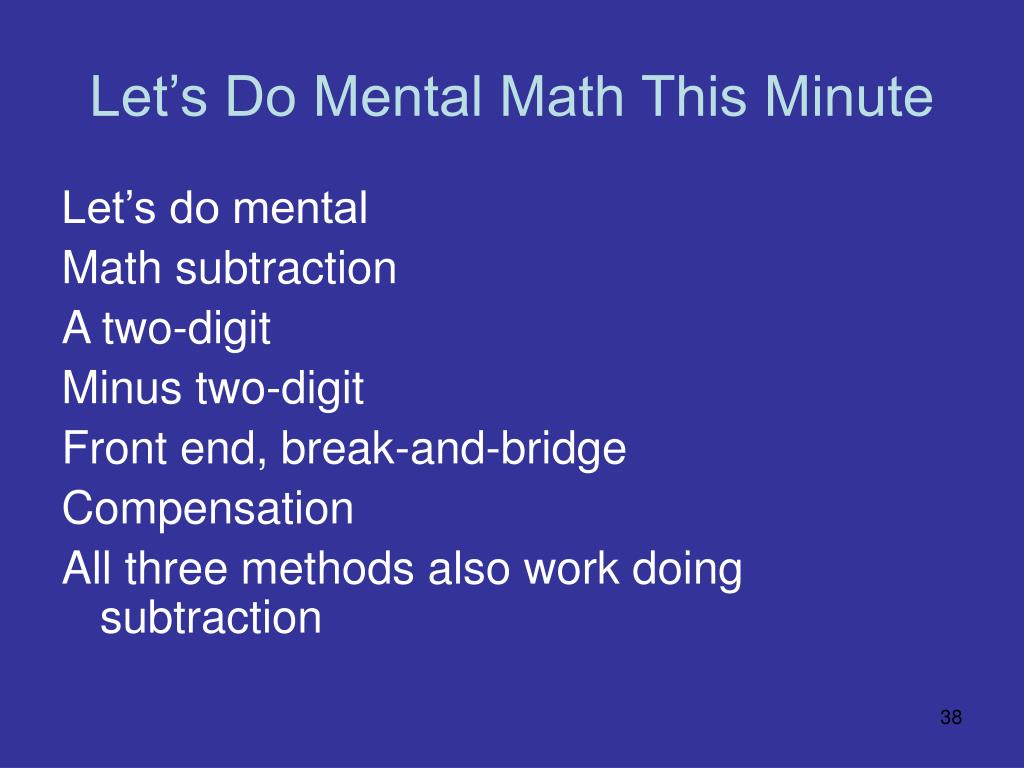 Let’s Do Mental Math This Minute

Let’s do mental
Math subtraction
A two-digit
Minus two-digit
Front end, break-and-bridge
Compensation
All three methods also work doing subtraction

38